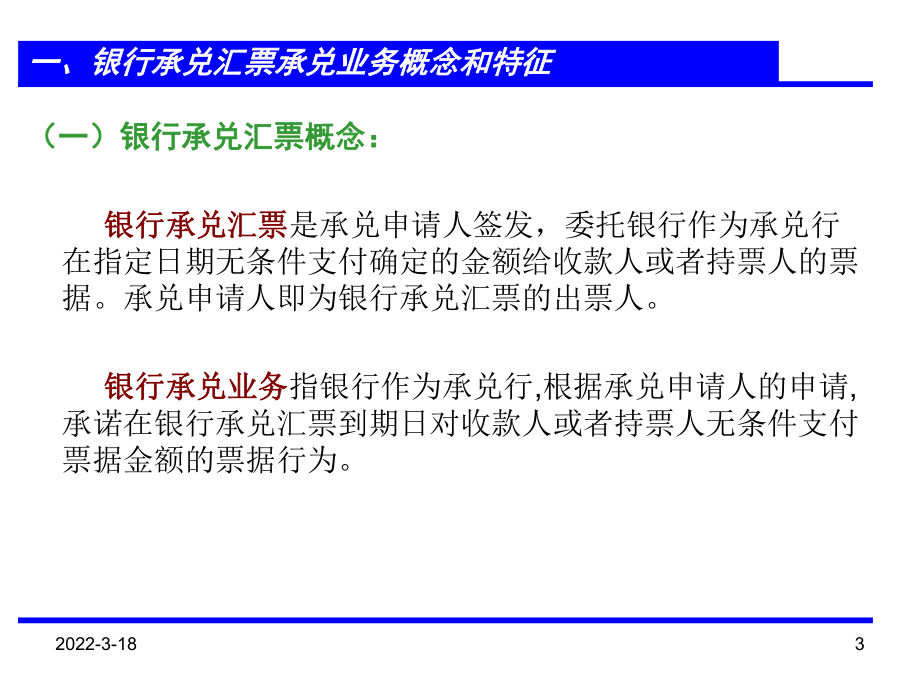 一、银行承兑汇票承兑业务概念和特征

（一）银行承兑汇票概念：

银行承兑汇票是承兑申请人签发，委托银行作为承兑行在指定日期无条件支付确定的金额给收款人或者持票人的票据。承兑申请人即为银行承兑汇票的出票人。

银行承兑业务指银行作为承兑行,根据承兑申请人的申请,承诺在银行承兑汇票到期日对收款人或者持票人无条件支付票据金额的票据行为。

2022-3-18

3